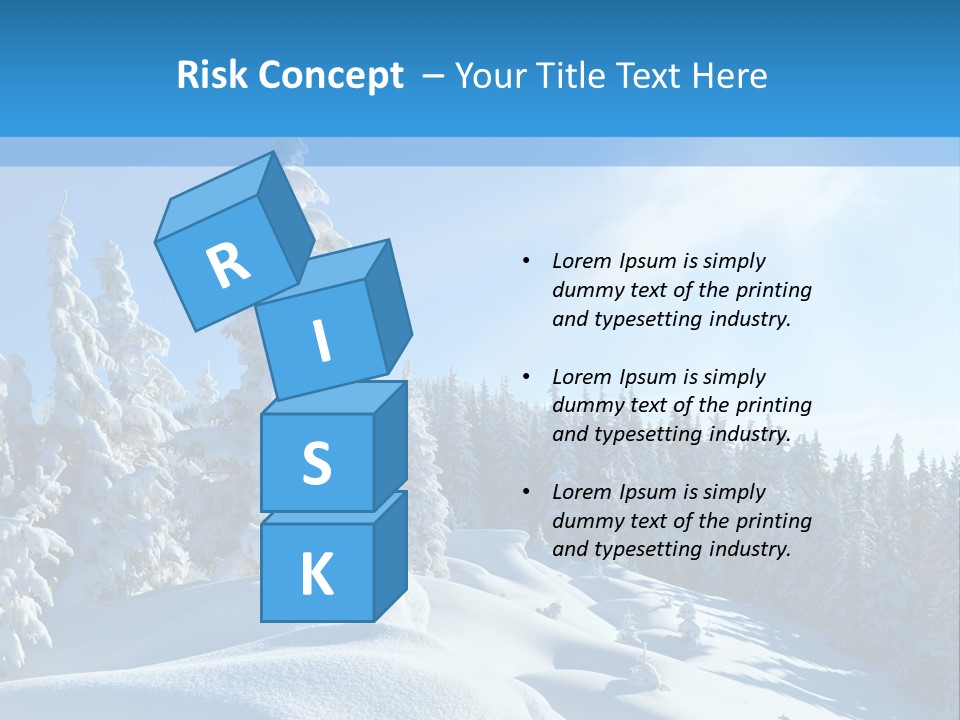 Risk Concept – Your Title Text Here

R
I
S
K

• Lorem Ipsum is simply dummy text of the printing and typesetting industry.

• Lorem Ipsum is simply dummy text of the printing and typesetting industry.

• Lorem Ipsum is simply dummy text of the printing and typesetting industry.